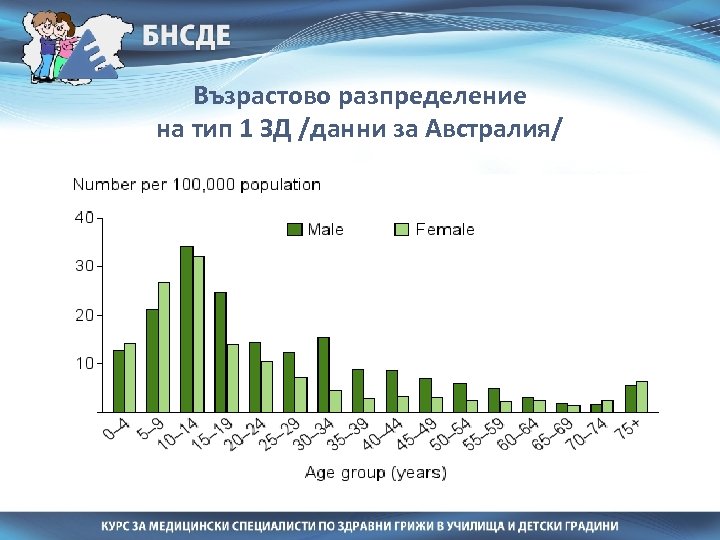 БНСДЕ

Възрастово разпределение на тип 1 ЗД /данни за Австралия/

Number per 100,000 population

40
30
20
10

Male Female

0–4 5–9 10–14 15–19 20–24 25–29 30–34 35–39 40–44 45–49 50–54 55–59 60–64 65–69 70–74 75+

Age group (years)

КУРС ЗА МЕДИЦИНСКИ СПЕЦИАЛИСТИ ПО ЗДРАВНИ ГРИЖИ В УЧИЛИЩА И ДЕТСКИ ГРАДИНИ